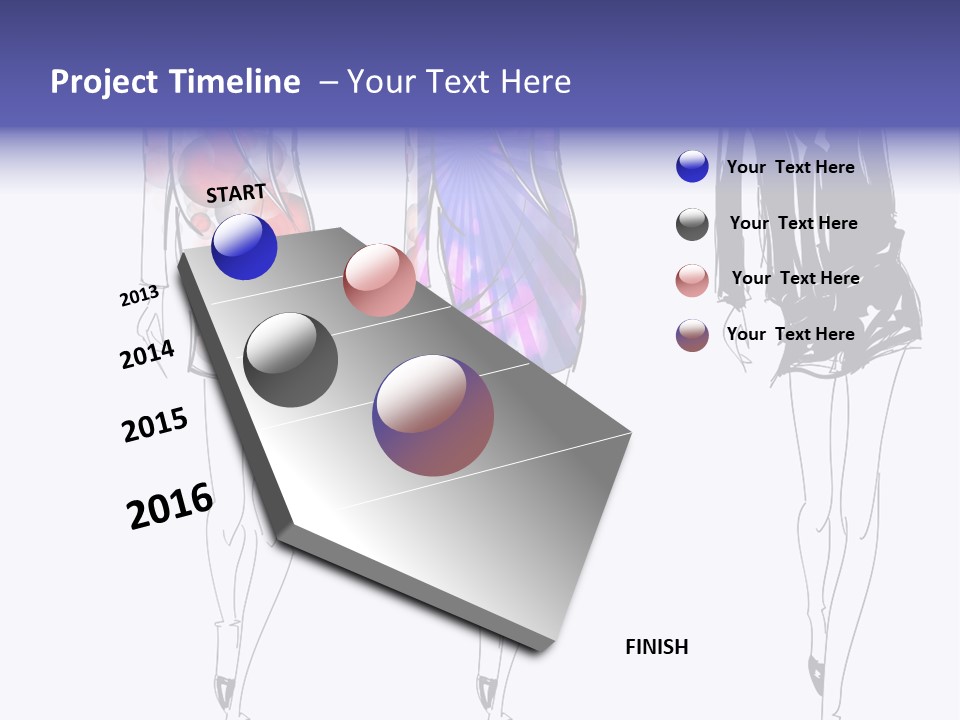 Project Timeline – Your Text Here

START

2013

2014

2015

2016

FINISH

Your Text Here

Your Text Here

Your Text Here

Your Text Here